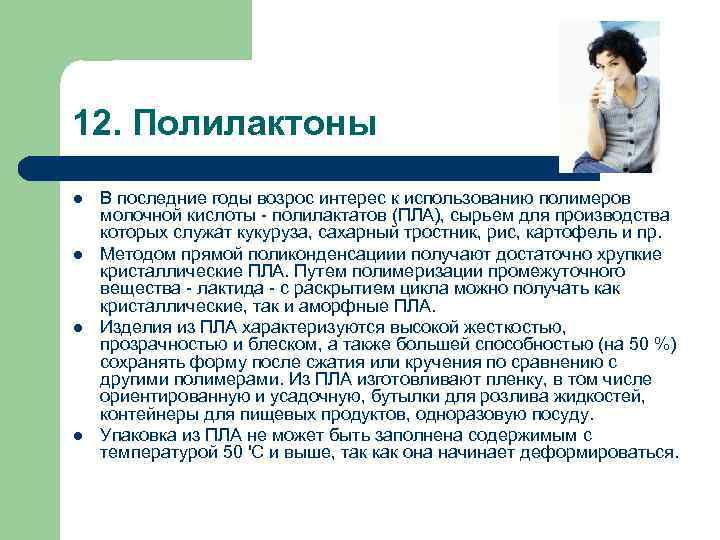 12. Полилактоны

- В последние годы возрос интерес к использованию полимеров молочной кислоты - полилактатов (ПЛА), сырьем для производства которых служат кукуруза, сахарный тростник, рис, картофель и пр.
- Методом прямой поликонденсациии получают достаточно хрупкие кристаллические ПЛА. Путем полимеризации промежуточного вещества - лактида - с раскрытием цикла можно получать как кристаллические, так и аморфные ПЛА.
- Изделия из ПЛА характеризуются высокой жесткостью, прозрачностью и блеском, а также большей способностью (на 50 %) сохранять форму после сжатия или кручения по сравнению с другими полимерами. Из ПЛА изготовливают пленку, в том числе ориентированную и усадочную, бутылки для розлива жидкостей, контейнеры для пищевых продуктов, одноразовую посуду.
- Упаковка из ПЛА не может быть заполнена содержимым с температурой 50 'С и выше, так как она начинает деформироваться.